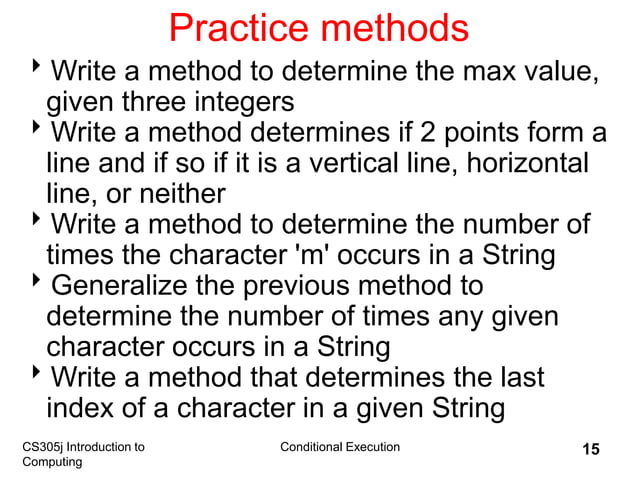 Practice methods

‣ Write a method to determine the max value, given three integers

‣ Write a method determines if 2 points form a line and if so if it is a vertical line, horizontal line, or neither

‣ Write a method to determine the number of times the character 'm' occurs in a String

‣ Generalize the previous method to determine the number of times any given character occurs in a String

‣ Write a method that determines the last index of a character in a given String

CS305j Introduction to Computing

Conditional Execution

15